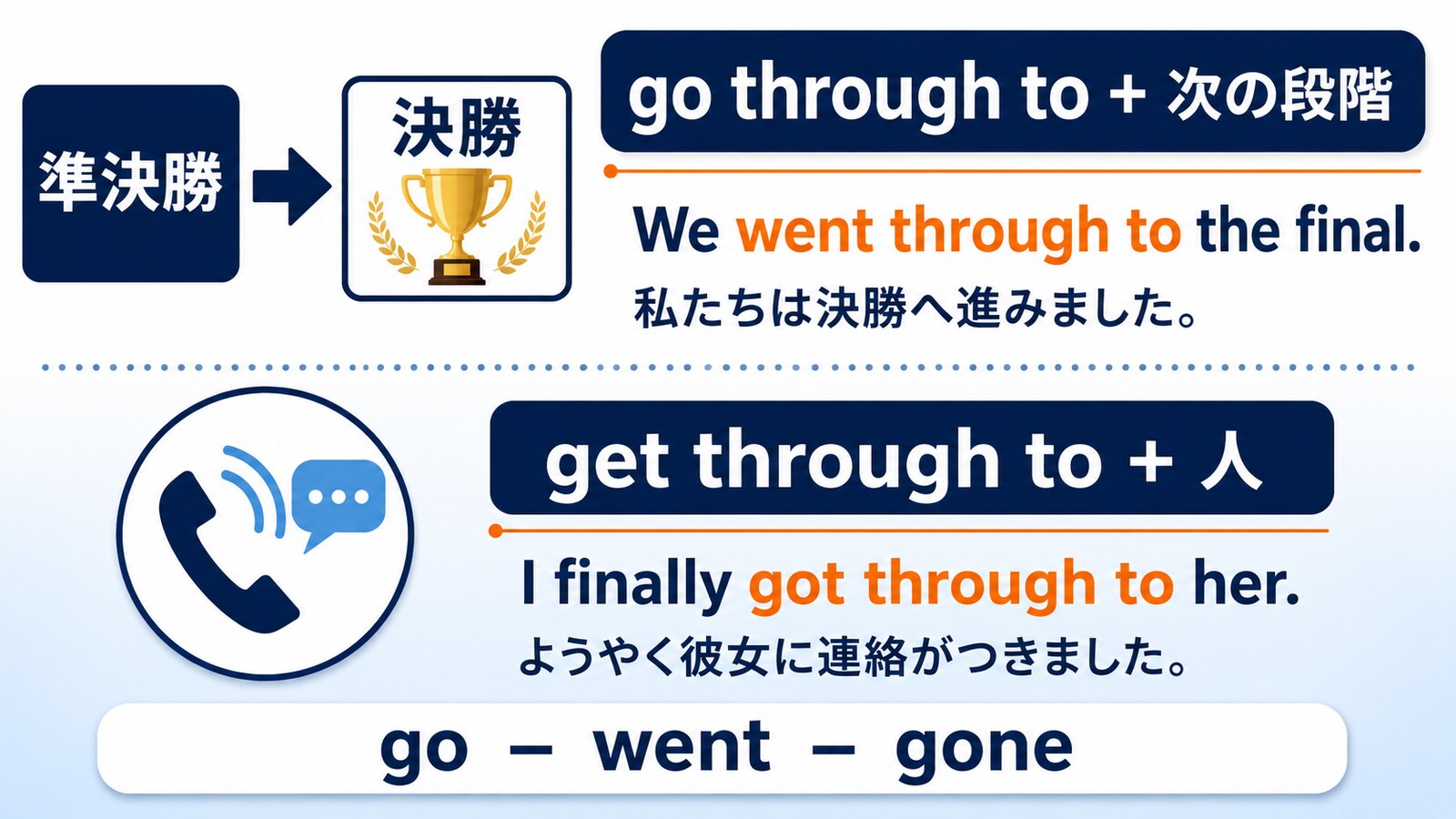 準決勝

決勝

go through to + 次の段階

We went through to the final.
私たちは決勝へ進みました。

get through to + 人

I finally got through to her.
ようやく彼女に連絡がつきました。

go – went – gone